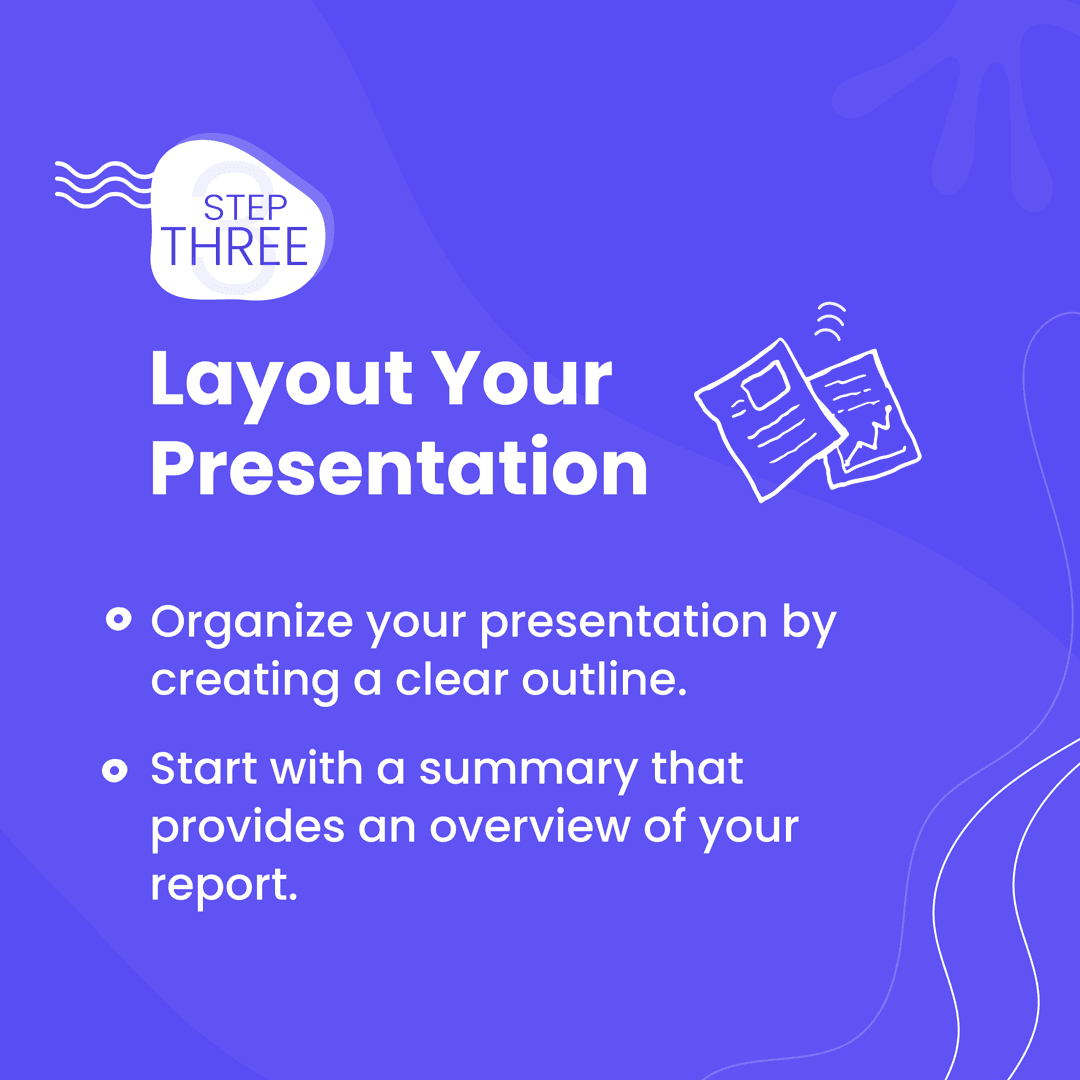 STEP
THREE

Layout Your Presentation

- Organize your presentation by creating a clear outline.
- Start with a summary that provides an overview of your report.